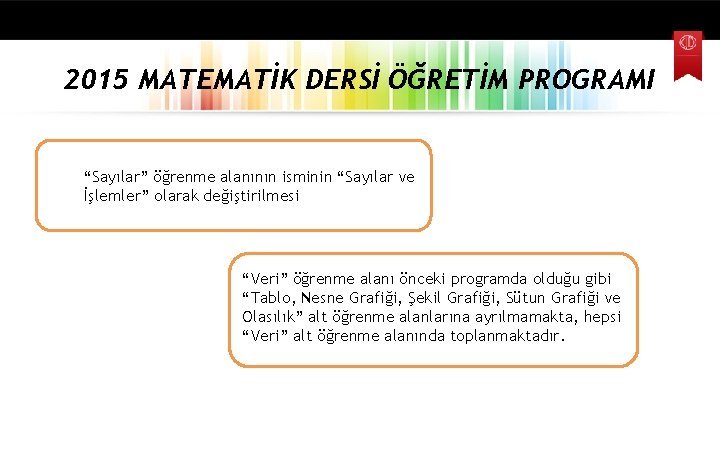 2015 MATEMATİK DERSİ ÖĞRETİM PROGRAMI

“Sayılar” öğrenme alanının isminin “Sayılar ve İşlemler” olarak değiştirilmesi

“Veri” öğrenme alanı önceki programda olduğu gibi “Tablo, Nesne Grafiği, Şekil Grafiği, Sütun Grafiği ve Olasılık” alt öğrenme alanlarına ayrılmamakta, hepsi “Veri” alt öğrenme alanında toplanmaktadır.